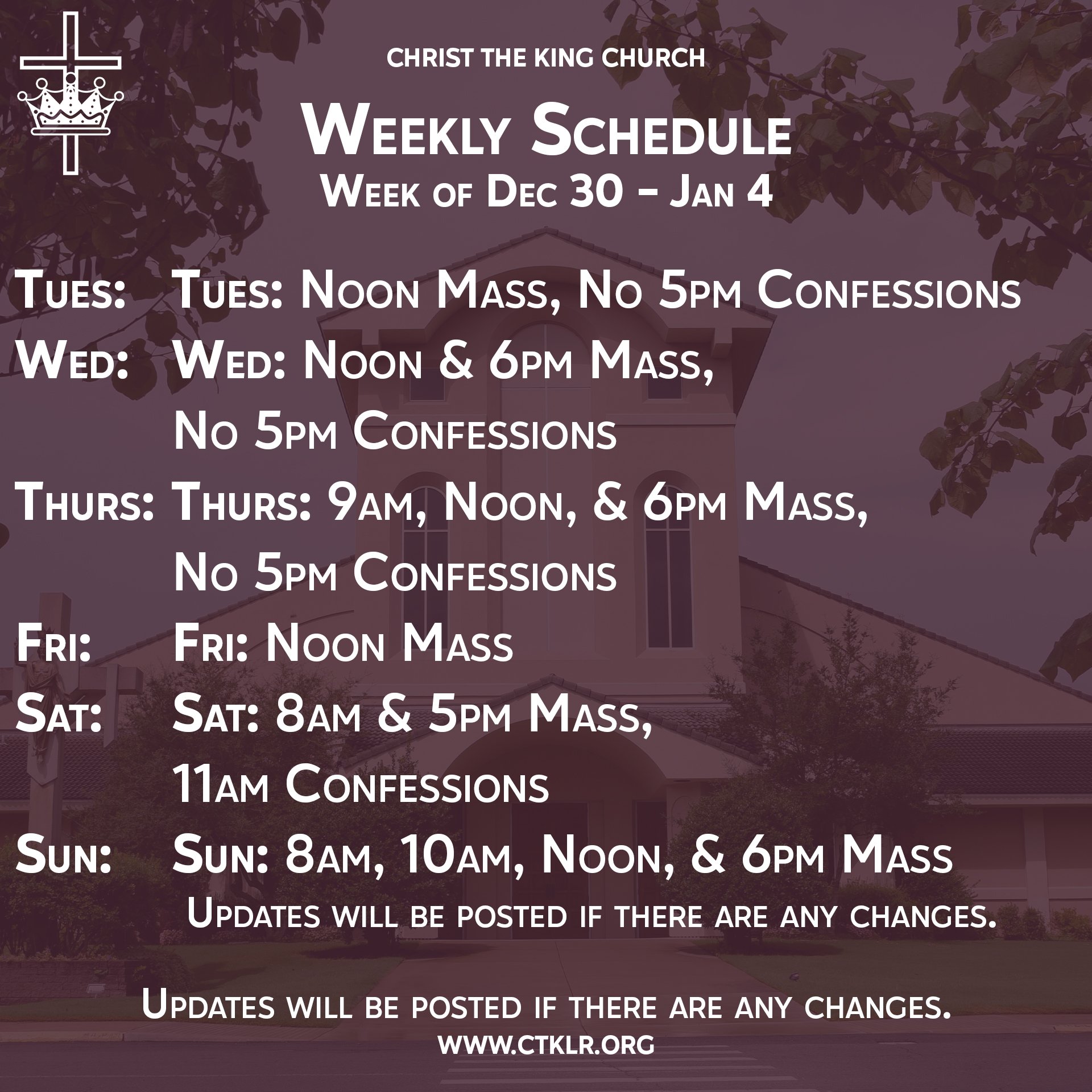 CHRIST THE KING CHURCH

Weekly Schedule
Week of Dec 30 – Jan 4

Tues: Tues: Noon Mass, No 5pm Confessions
Wed: Wed: Noon & 6pm Mass, No 5pm Confessions
Thurs: Thurs: 9am, Noon, & 6pm Mass, No 5pm Confessions
Fri: Fri: Noon Mass
Sat: Sat: 8am & 5pm Mass, 11am Confessions
Sun: Sun: 8am, 10am, Noon, & 6pm Mass
Updates will be posted if there are any changes.

Updates will be posted if there are any changes.
WWW.CTKLR.ORG